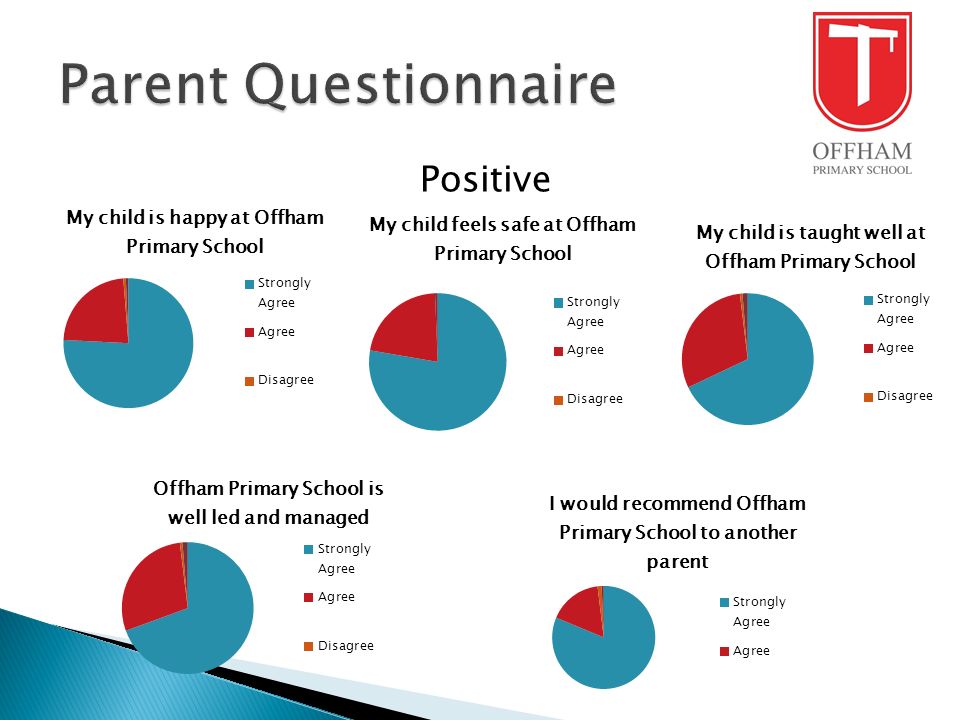 Parent Questionnaire

OFFHAM
PRIMARY SCHOOL

Positive

My child is happy at Offham Primary School

Strongly Agree
Agree
Disagree

My child feels safe at Offham Primary School

Strongly Agree
Agree
Disagree

My child is taught well at Offham Primary School

Strongly Agree
Agree
Disagree

Offham Primary School is well led and managed

Strongly Agree
Agree
Disagree

I would recommend Offham Primary School to another parent

Strongly Agree
Agree